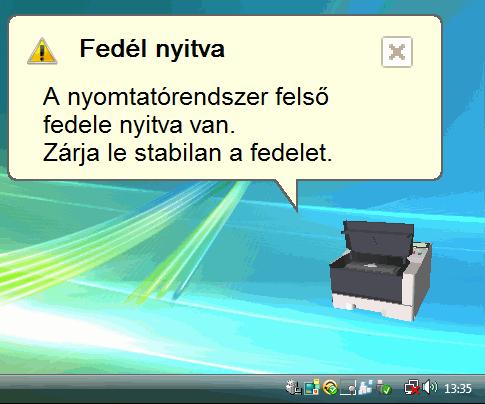 Fedél nyitva

A nyomtatórendszer felső fedele nyitva van.
Zárja le stabilan a fedelet.

13:35